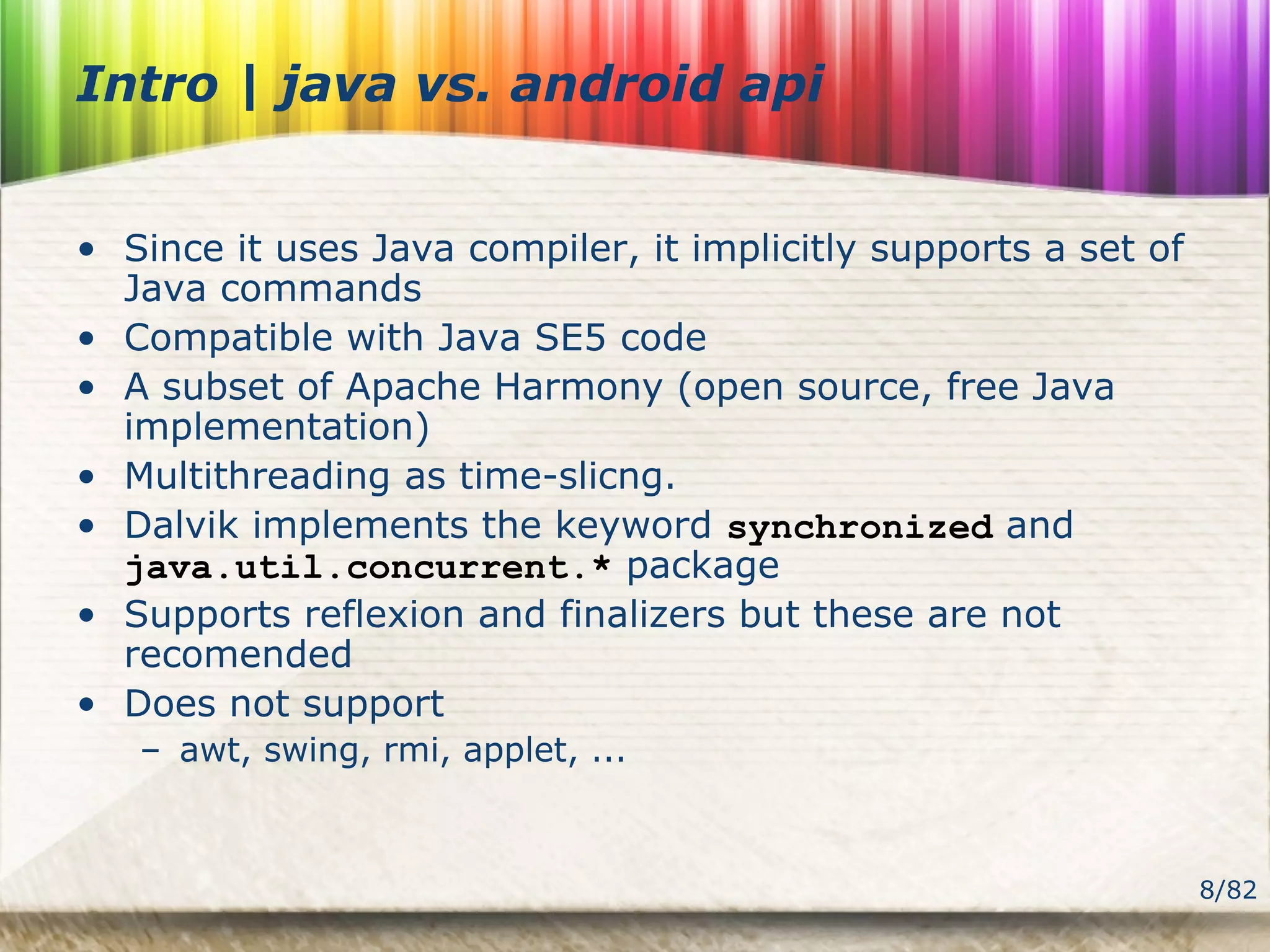 Intro | java vs. android api

• Since it uses Java compiler, it implicitly supports a set of Java commands
• Compatible with Java SE5 code
• A subset of Apache Harmony (open source, free Java implementation)
• Multithreading as time-slicng.
• Dalvik implements the keyword synchronized and java.util.concurrent.* package
• Supports reflexion and finalizers but these are not recomended
• Does not support
– awt, swing, rmi, applet, ...

8/82